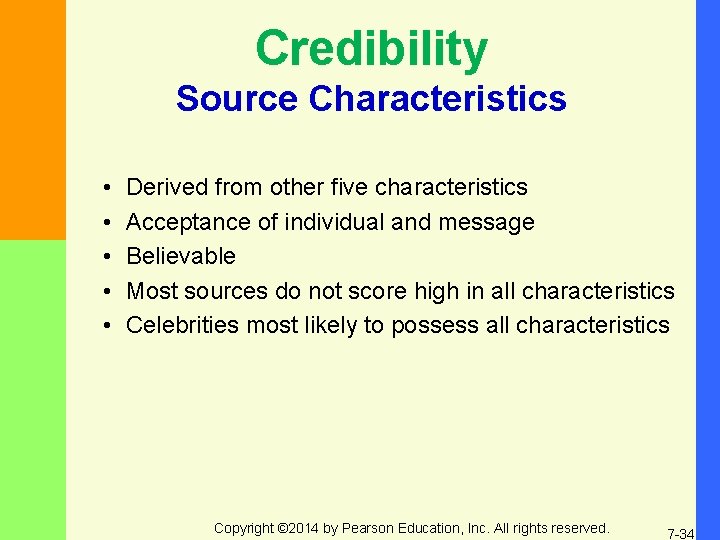 Credibility
Source Characteristics

• Derived from other five characteristics
• Acceptance of individual and message
• Believable
• Most sources do not score high in all characteristics
• Celebrities most likely to possess all characteristics

Copyright ©2014 by Pearson Education, Inc. All rights reserved.

7-34